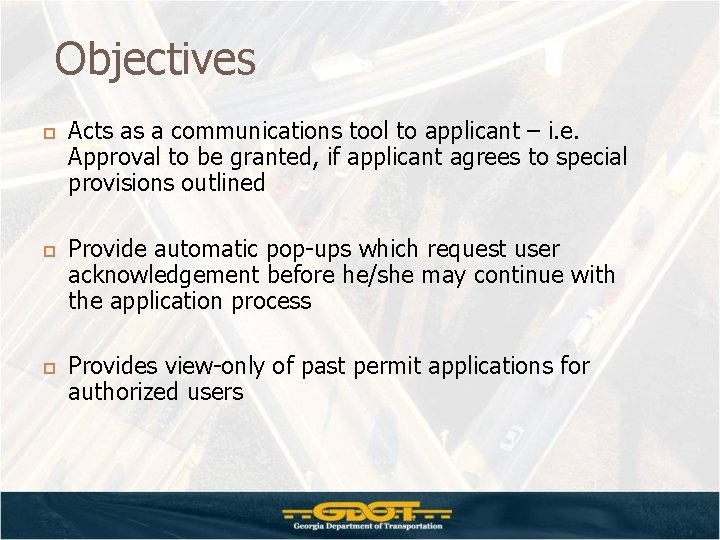 Objectives

Acts as a communications tool to applicant – i.e. Approval to be granted, if applicant agrees to special provisions outlined

Provide automatic pop-ups which request user acknowledgement before he/she may continue with the application process

Provides view-only of past permit applications for authorized users

GDOT
Georgia Department of Transportation